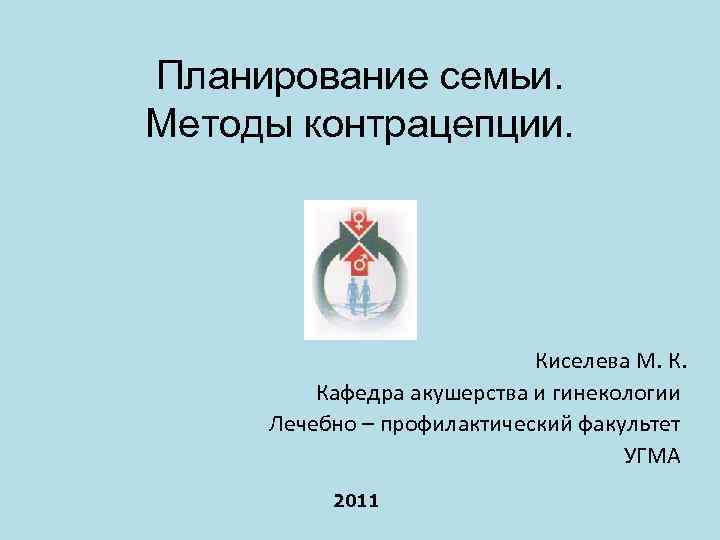 Планирование семьи.
Методы контрацепции.

Киселева М. К.
Кафедра акушерства и гинекологии
Лечебно – профилактический факультет
УГМА

2011